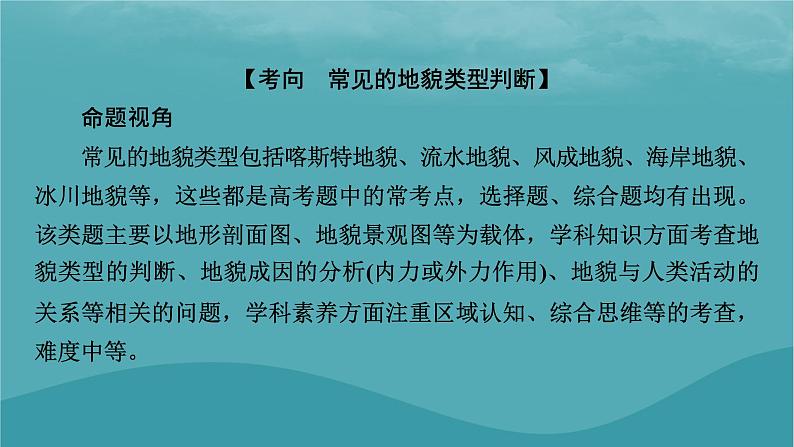 【考向　常见的地貌类型判断】

命题视角

常见的地貌类型包括喀斯特地貌、流水地貌、风成地貌、海岸地貌、冰川地貌等，这些都是高考题中的常考点，选择题、综合题均有出现。该类题主要以地形剖面图、地貌景观图等为载体，学科知识方面考查地貌类型的判断、地貌成因的分析(内力或外力作用)、地貌与人类活动的关系等相关的问题，学科素养方面注重区域认知、综合思维等的考查，难度中等。